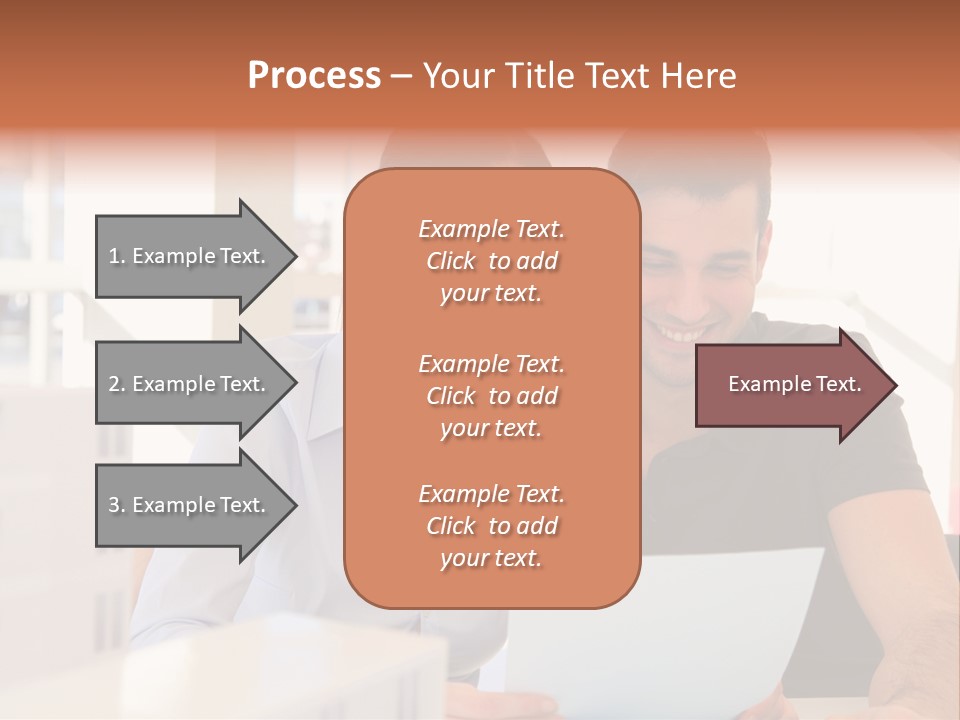 Process – Your Title Text Here

1. Example Text.

2. Example Text.

3. Example Text.

Example Text. Click to add your text.

Example Text. Click to add your text.

Example Text. Click to add your text.

Example Text.